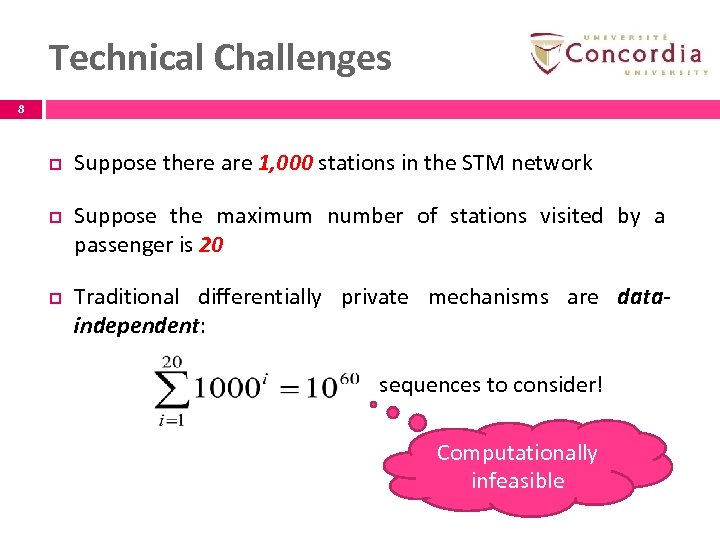 Technical Challenges

UNIVERSITÉ Concordia UNIVERSITY

8

Suppose there are 1,000 stations in the STM network

Suppose the maximum number of stations visited by a passenger is 20

Traditional differentially private mechanisms are data-independent:

$\sum_{i=1}^{20} 1000^i = 10^{60}$ sequences to consider!

Computationally infeasible